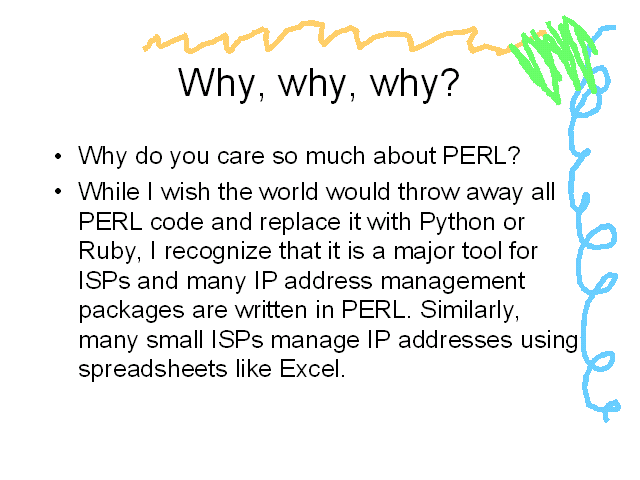 Why, why, why?

• Why do you care so much about PERL?

• While I wish the world would throw away all PERL code and replace it with Python or Ruby, I recognize that it is a major tool for ISPs and many IP address management packages are written in PERL. Similarly, many small ISPs manage IP addresses using spreadsheets like Excel.